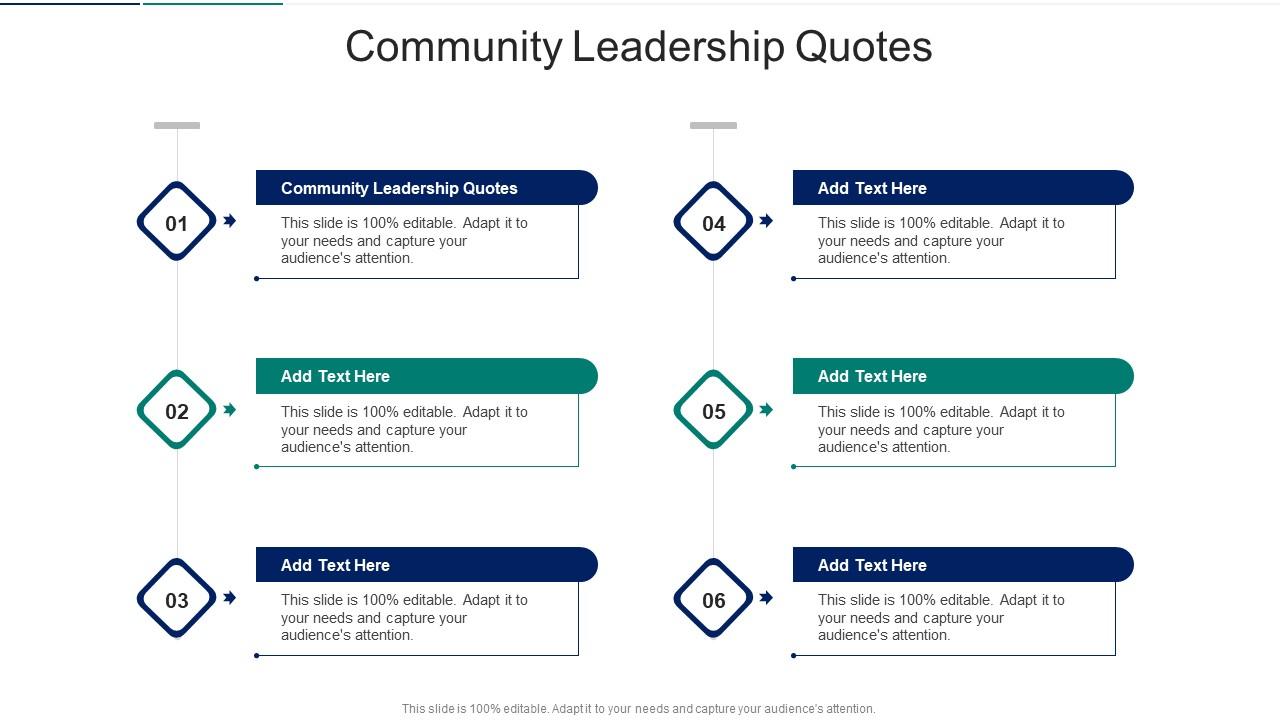 Community Leadership Quotes

01

Community Leadership Quotes

This slide is 100% editable. Adapt it to your needs and capture your audience's attention.

02

Add Text Here

This slide is 100% editable. Adapt it to your needs and capture your audience's attention.

03

Add Text Here

This slide is 100% editable. Adapt it to your needs and capture your audience's attention.

04

Add Text Here

This slide is 100% editable. Adapt it to your needs and capture your audience's attention.

05

Add Text Here

This slide is 100% editable. Adapt it to your needs and capture your audience's attention.

06

Add Text Here

This slide is 100% editable. Adapt it to your needs and capture your audience's attention.

This slide is 100% editable. Adapt it to your needs and capture your audience's attention.